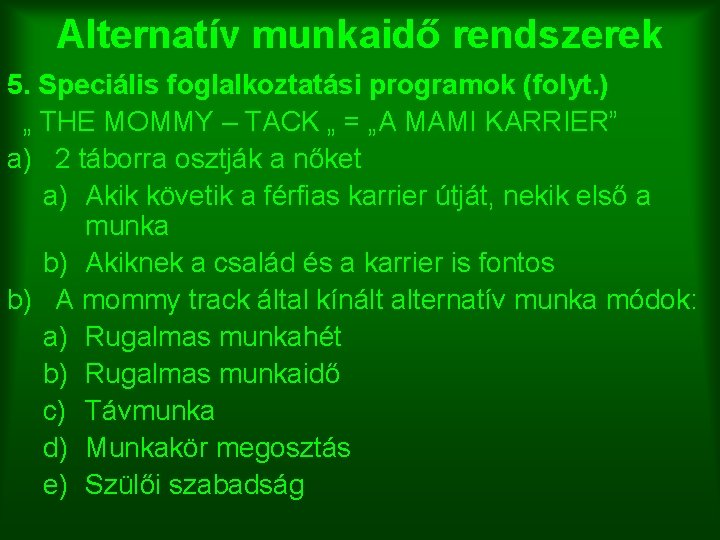 Alternatív munkaidő rendszerek

5. Speciális foglalkoztatási programok (folyt.)

„ THE MOMMY – TACK „ = „A MAMI KARRIER”

a) 2 táborra osztják a nőket
  a) Akik követik a férfias karrier útját, nekik első a munka
  b) Akiknek a család és a karrier is fontos

b) A mommy track által kínált alternatív munka módok:
  a) Rugalmas munkahét
  b) Rugalmas munkaidő
  c) Távmunka
  d) Munkakör megosztás
  e) Szülői szabadság